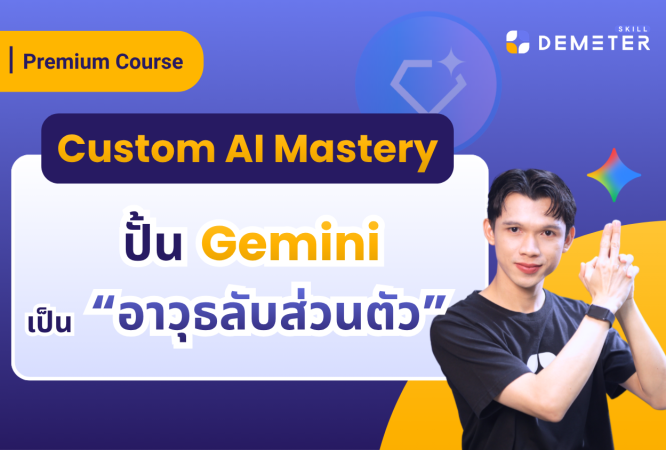 Premium Course

SKILL DEMETER

Custom AI Mastery

ปั้น Gemini

เป็น “อาวุธลับส่วนตัว”